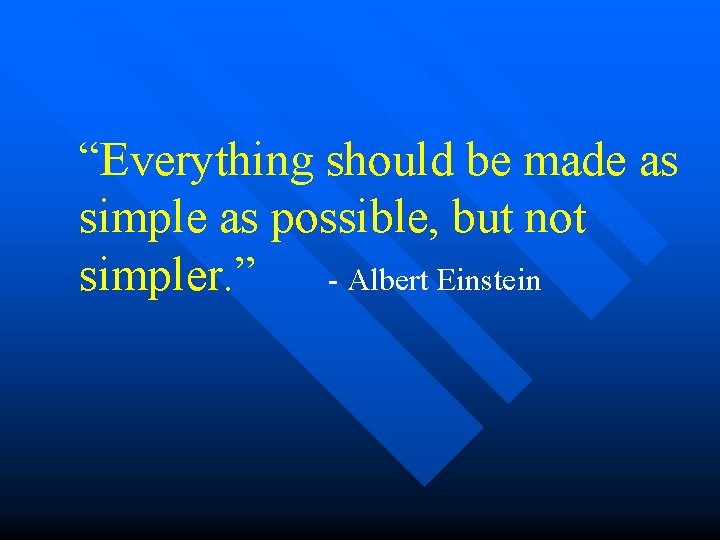 “Everything should be made as simple as possible, but not simpler.” - Albert Einstein